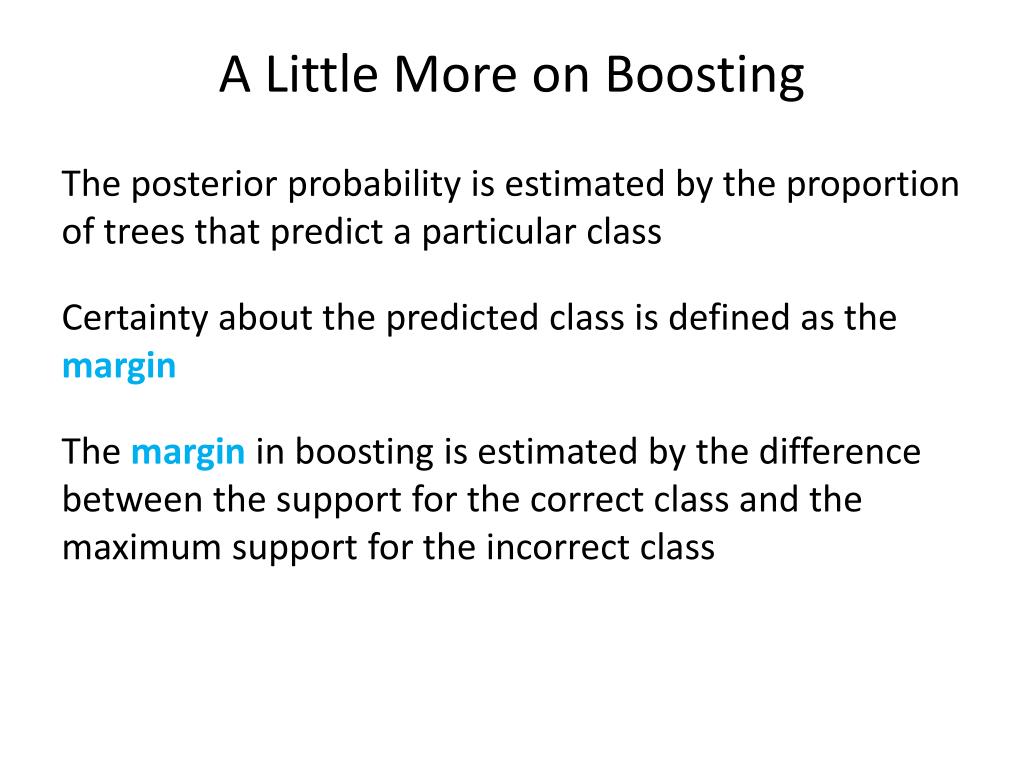 A Little More on Boosting

The posterior probability is estimated by the proportion of trees that predict a particular class

Certainty about the predicted class is defined as the margin

The margin in boosting is estimated by the difference between the support for the correct class and the maximum support for the incorrect class